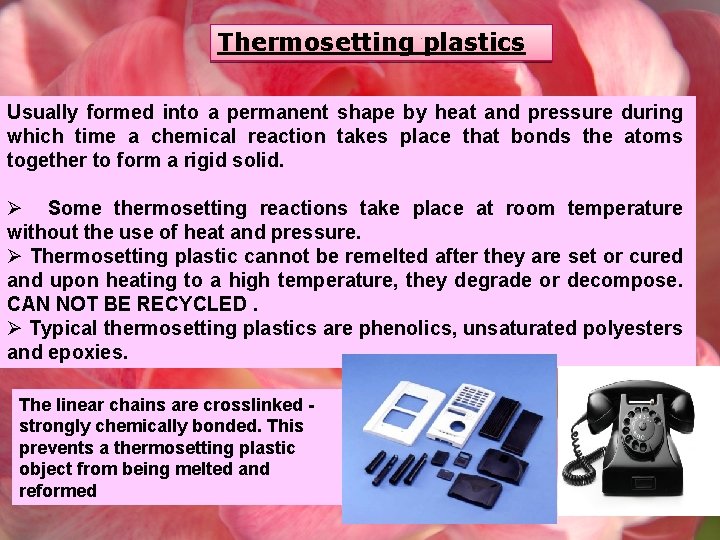 Thermosetting plastics

Usually formed into a permanent shape by heat and pressure during which time a chemical reaction takes place that bonds the atoms together to form a rigid solid.

➢ Some thermosetting reactions take place at room temperature without the use of heat and pressure.
➢ Thermosetting plastic cannot be remelted after they are set or cured and upon heating to a high temperature, they degrade or decompose. CAN NOT BE RECYCLED .
➢ Typical thermosetting plastics are phenolics, unsaturated polyesters and epoxies.

The linear chains are crosslinked - strongly chemically bonded. This prevents a thermosetting plastic object from being melted and reformed